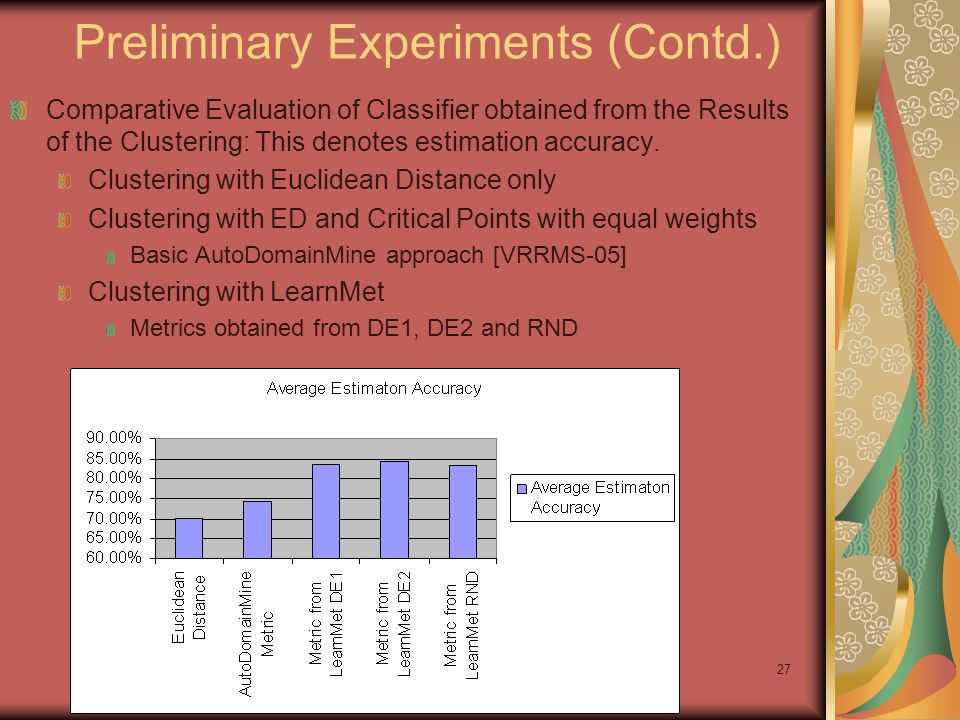 Preliminary Experiments (Contd.)

Comparative Evaluation of Classifier obtained from the Results of the Clustering: This denotes estimation accuracy.

Clustering with Euclidean Distance only

Clustering with ED and Critical Points with equal weights

Basic AutoDomainMine approach [VRRMS-05]

Clustering with LearnMet

Metrics obtained from DE1, DE2 and RND

Average Estimaton Accuracy

90.00%
85.00%
80.00%
75.00%
70.00%
65.00%
60.00%

Euclidean Distance
AutoDomainMine Metric
Metric from LearnMet DE1
Metric from LearnMet DE2
Metric from LearnMet RND

Average Estimaton Accuracy

27